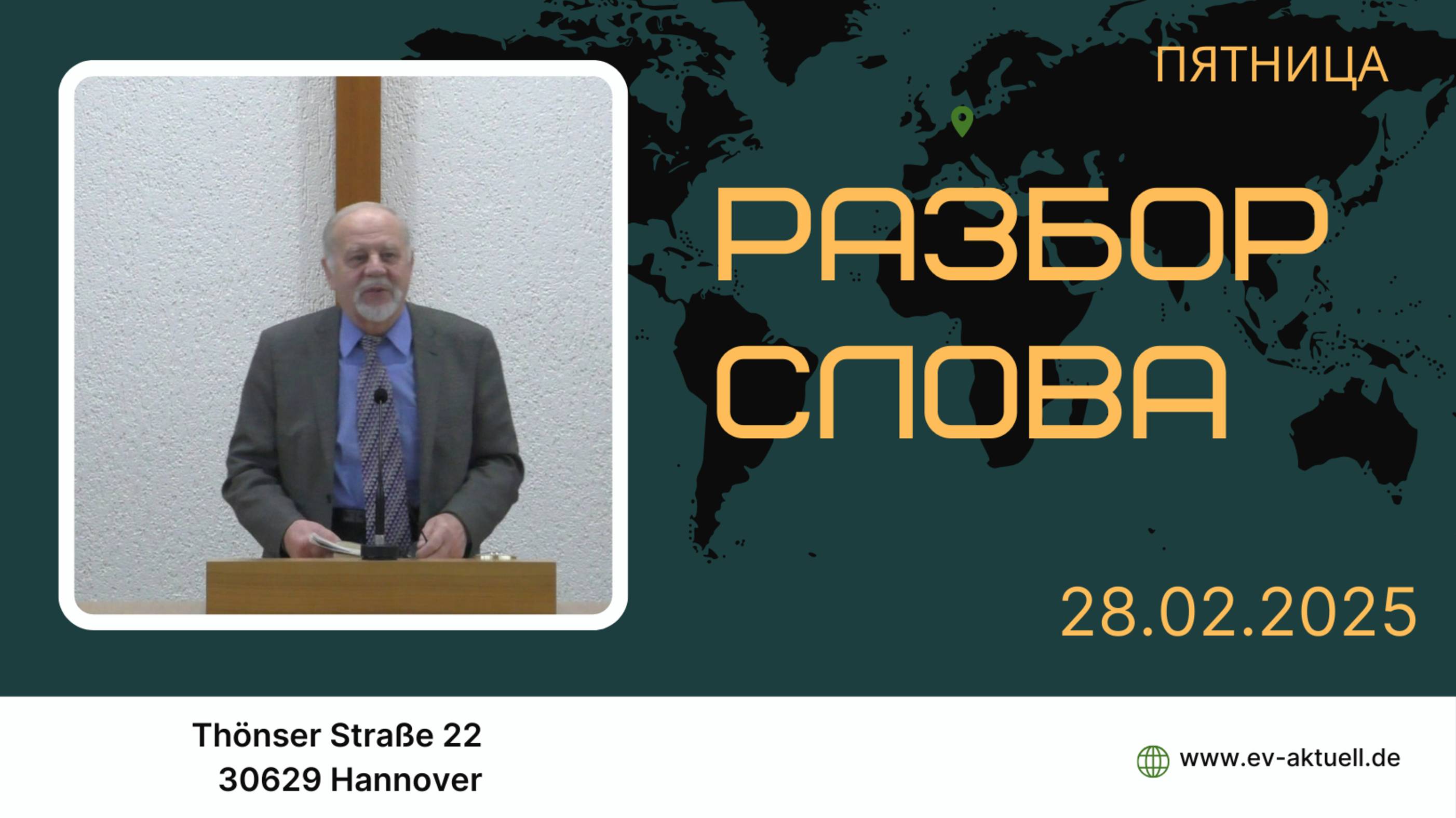 ПЯТНИЦА

РАЗБОР СЛОВА

28.02.2025

Thönser Straße 22
30629 Hannover

www.ev-aktuell.de